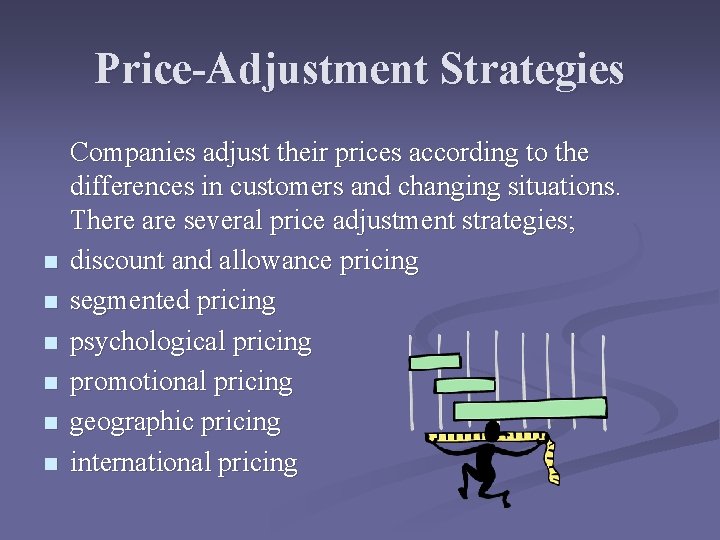 Price-Adjustment Strategies

Companies adjust their prices according to the differences in customers and changing situations. There are several price adjustment strategies;

- discount and allowance pricing
- segmented pricing
- psychological pricing
- promotional pricing
- geographic pricing
- international pricing